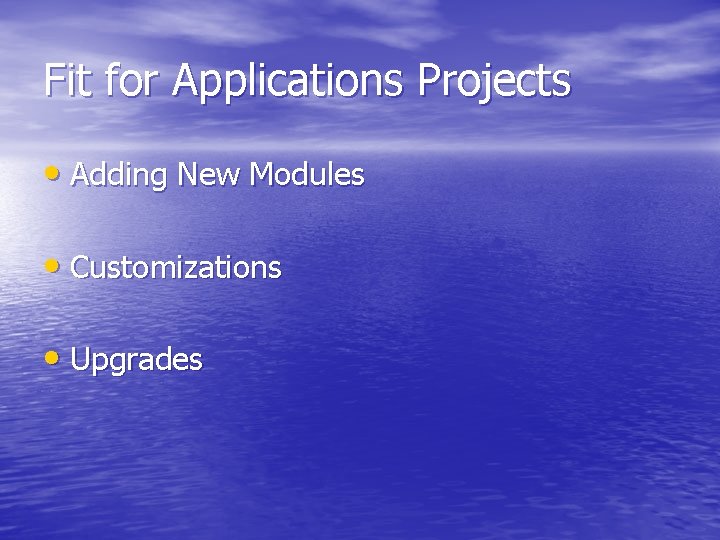 Fit for Applications Projects

• Adding New Modules

• Customizations

• Upgrades